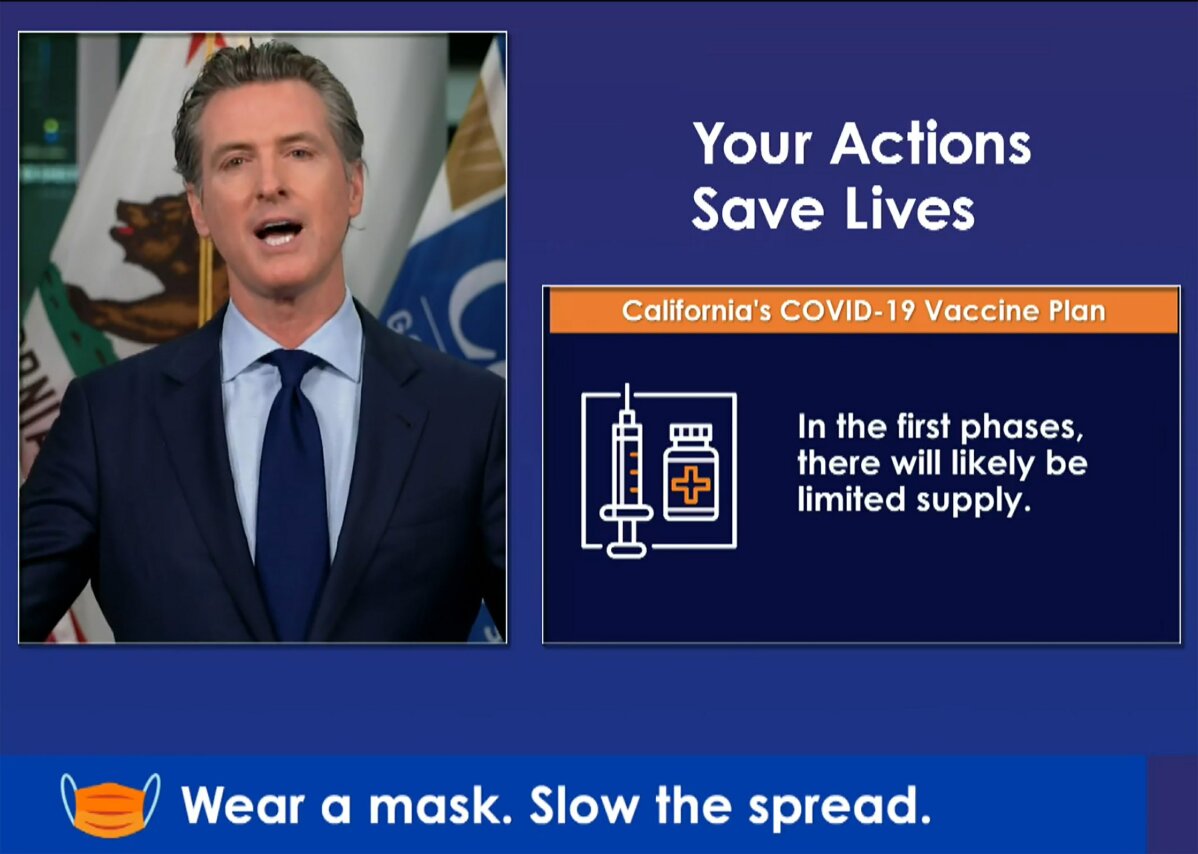 Your Actions Save Lives

California's COVID-19 Vaccine Plan

In the first phases, there will likely be limited supply.

Wear a mask. Slow the spread.